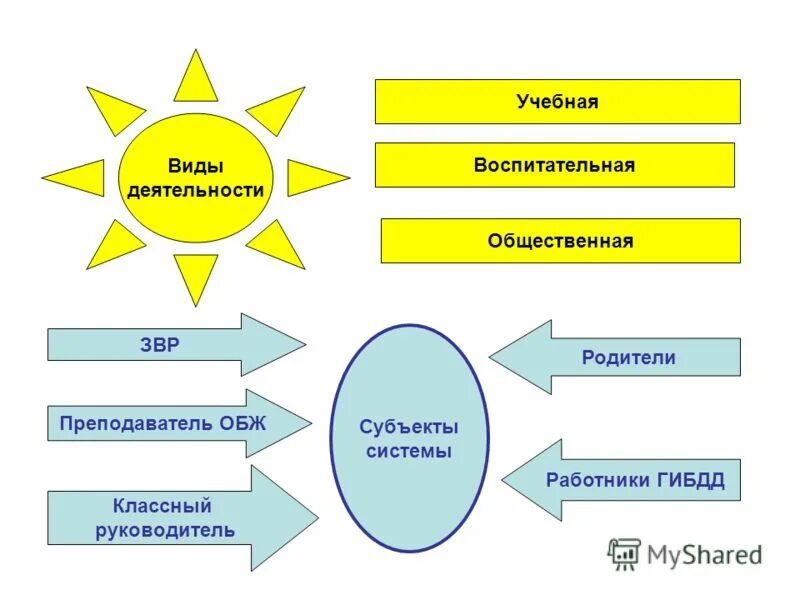 Виды деятельности

Учебная

Воспитательная

Общественная

ЗВР

Преподаватель ОБЖ

Классный руководитель

Субъекты системы

Родители

Работники ГИБДД

MyShared